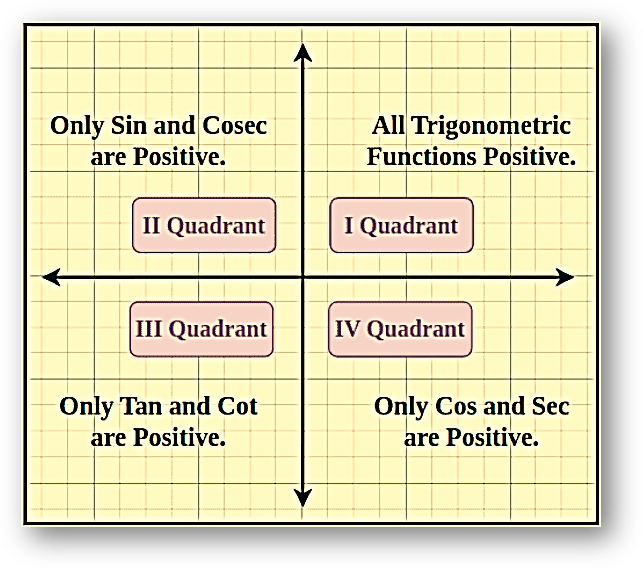 Only Sin and Cosec are Positive.

All Trigonometric Functions Positive.

II Quadrant

I Quadrant

III Quadrant

IV Quadrant

Only Tan and Cot are Positive.

Only Cos and Sec are Positive.